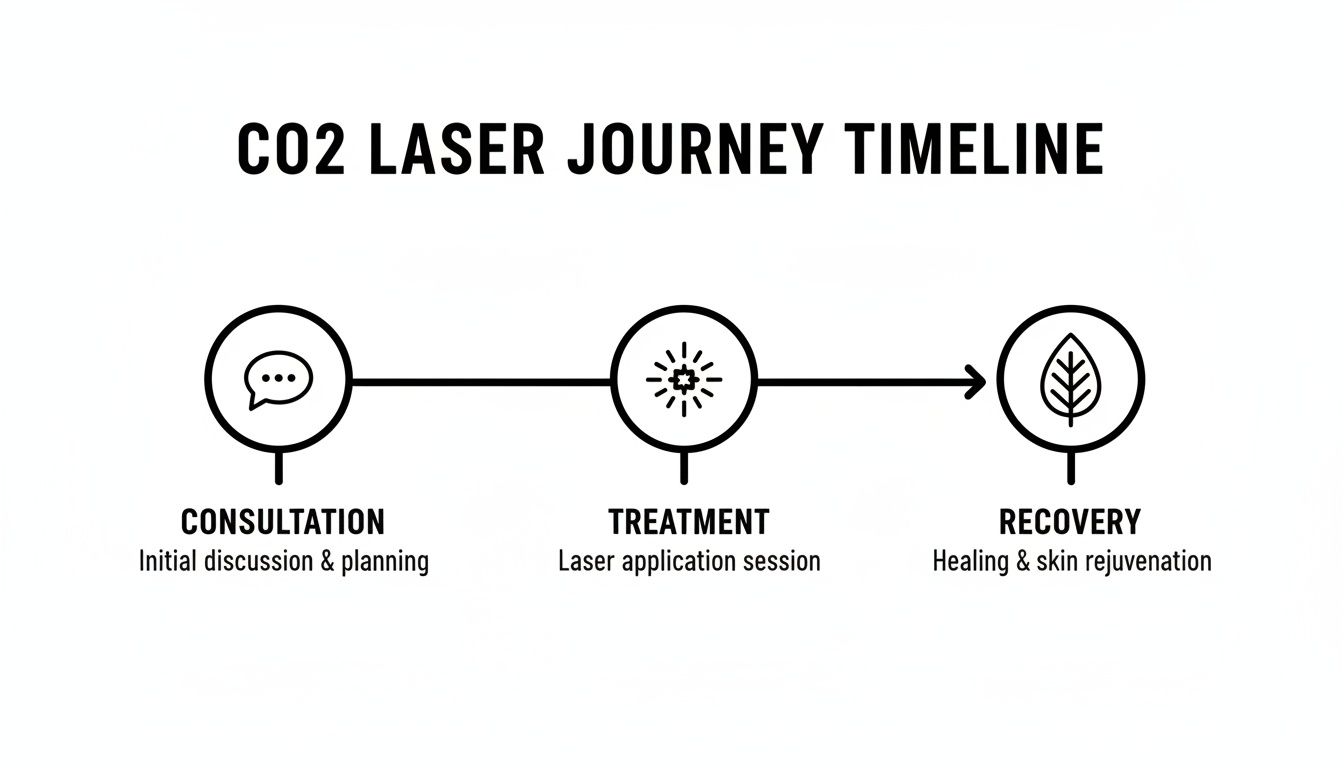 CO2 LASER JOURNEY TIMELINE

CONSULTATION
Initial discussion & planning

TREATMENT
Laser application session

RECOVERY
Healing & skin rejuvenation